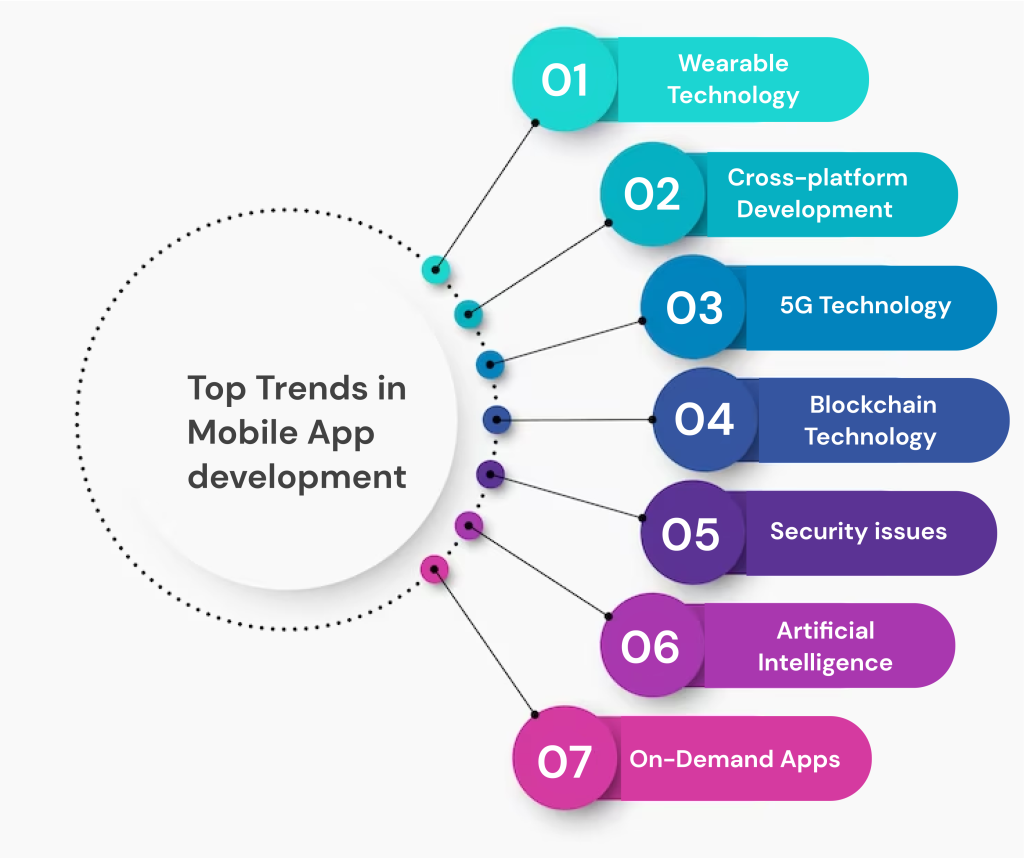 Top Trends in Mobile App development

01 Wearable Technology

02 Cross-platform Development

03 5G Technology

04 Blockchain Technology

05 Security issues

06 Artificial Intelligence

07 On-Demand Apps